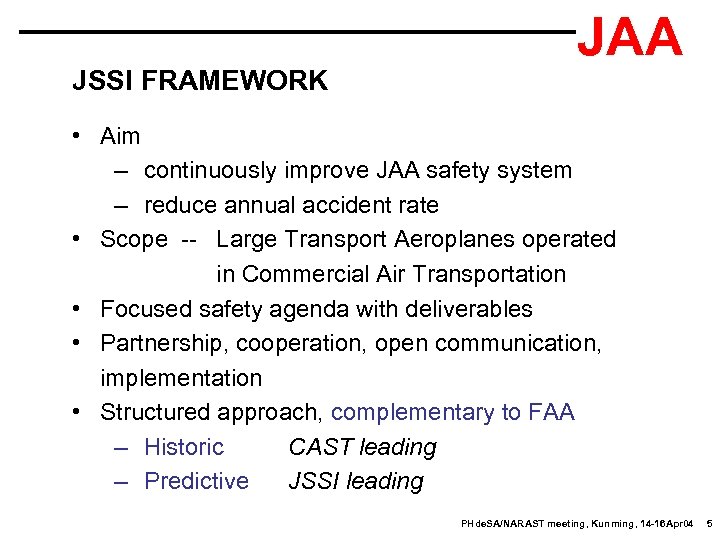 JAA

JSSI FRAMEWORK

• Aim
– continuously improve JAA safety system
– reduce annual accident rate
• Scope -- Large Transport Aeroplanes operated in Commercial Air Transportation
• Focused safety agenda with deliverables
• Partnership, cooperation, open communication, implementation
• Structured approach, complementary to FAA
– Historic CAST leading
– Predictive JSSI leading

PH deSA/NARAST meeting, Kunming, 14-16Apr04 5